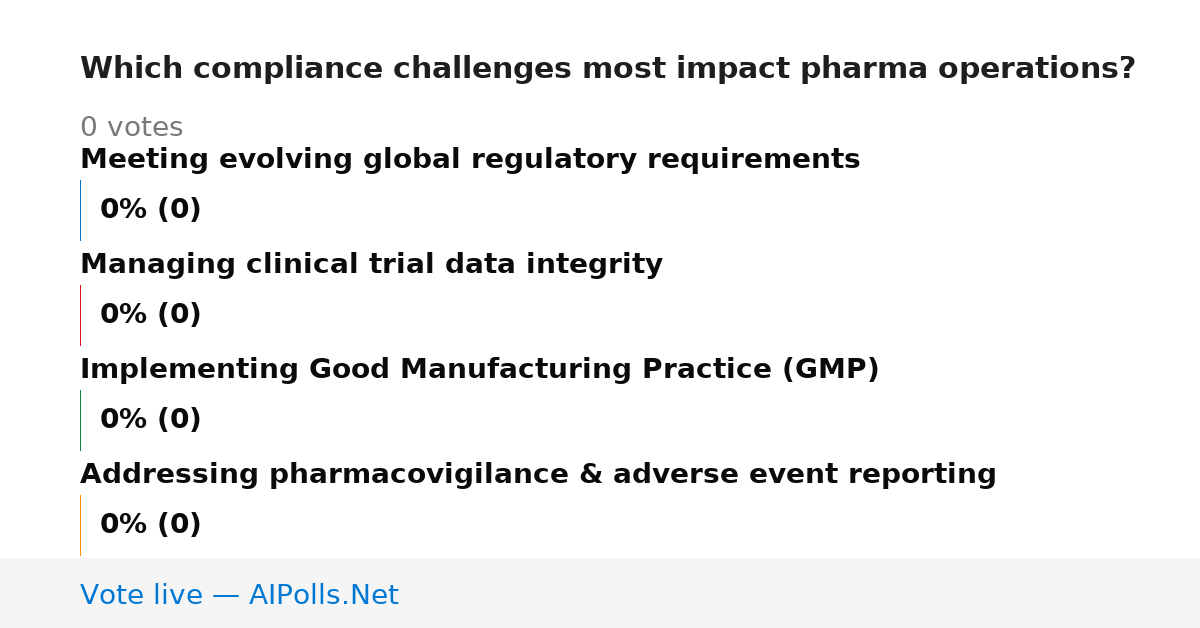 Which compliance challenges most impact pharma operations?

0 votes

Meeting evolving global regulatory requirements

0% (0)

Managing clinical trial data integrity

0% (0)

Implementing Good Manufacturing Practice (GMP)

0% (0)

Addressing pharmacovigilance & adverse event reporting

0% (0)

Vote live — AIPolls.Net